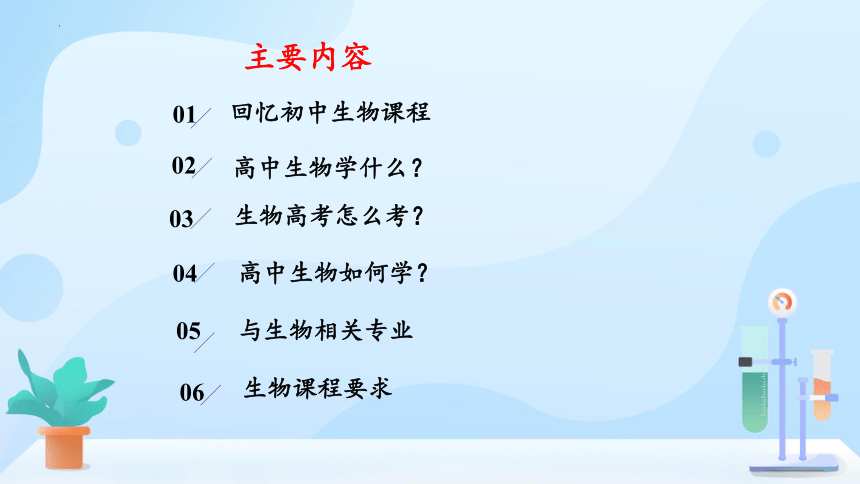 主要内容

01 回忆初中生物课程

02 高中生物学什么？

03 生物高考怎么考？

04 高中生物如何学？

05 与生物相关专业

06 生物课程要求